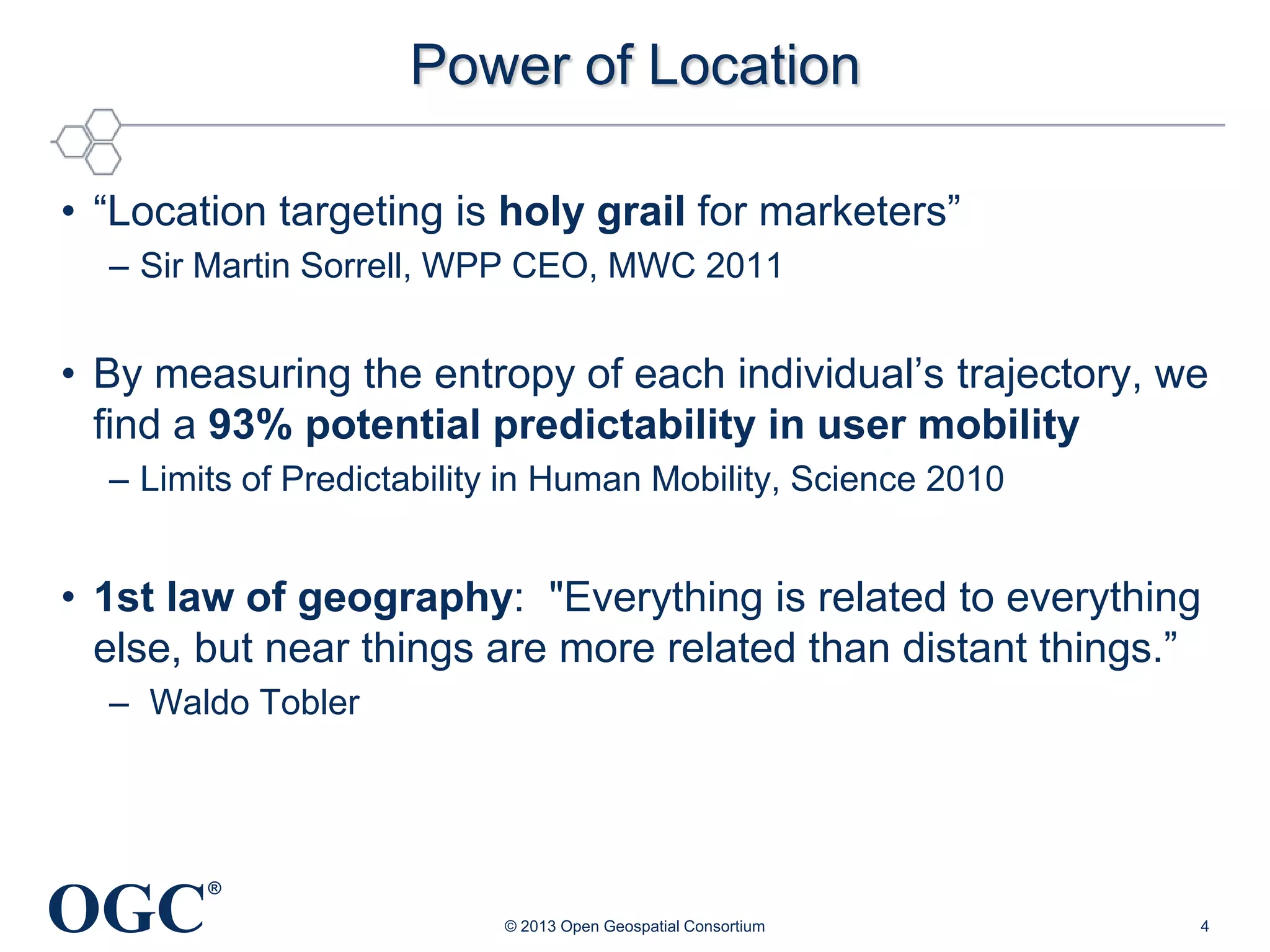 Power of Location

• “Location targeting is holy grail for marketers”
– Sir Martin Sorrell, WPP CEO, MWC 2011

• By measuring the entropy of each individual’s trajectory, we find a 93% potential predictability in user mobility
– Limits of Predictability in Human Mobility, Science 2010

• 1st law of geography: "Everything is related to everything else, but near things are more related than distant things.”
– Waldo Tobler

OGC®

© 2013 Open Geospatial Consortium

4